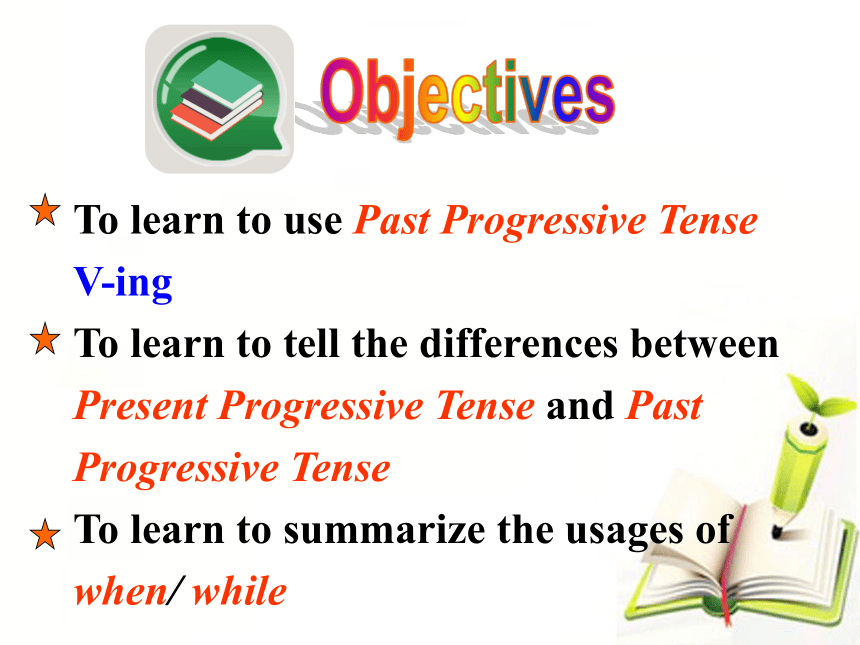 Objectives

To learn to use Past Progressive Tense V-ing

To learn to tell the differences between Present Progressive Tense and Past Progressive Tense

To learn to summarize the usages of when/ while